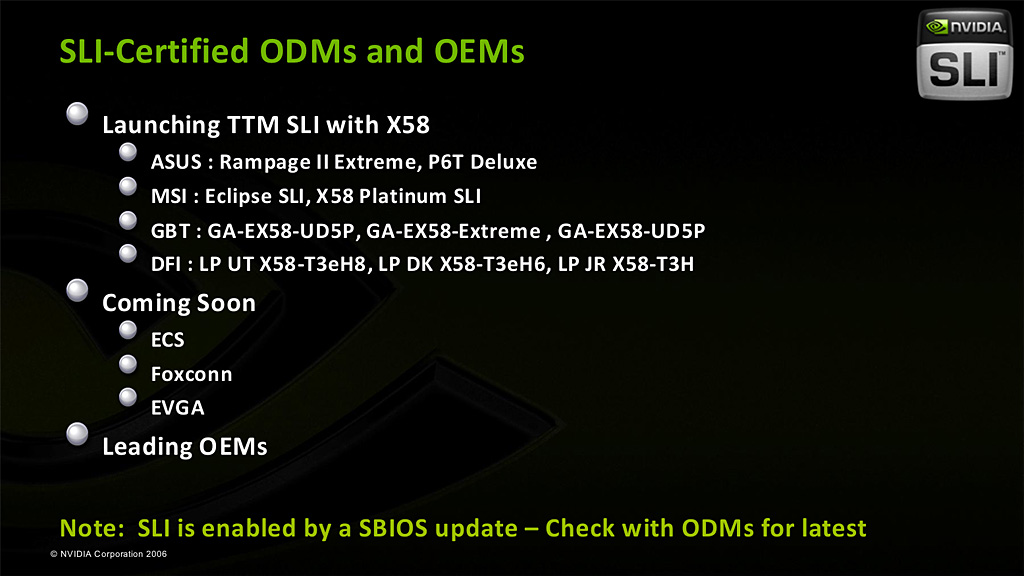 SLI-Certified ODMs and OEMs

NVIDIA
SLI

Launching TTM SLI with X58

ASUS : Rampage II Extreme, P6T Deluxe

MSI : Eclipse SLI, X58 Platinum SLI

GBT : GA-EX58-UD5P, GA-EX58-Extreme , GA-EX58-UD5P

DFI : LP UT X58-T3eH8, LP DK X58-T3eH6, LP JR X58-T3H

Coming Soon

ECS

Foxconn

EVGA

Leading OEMs

Note: SLI is enabled by a SBIOS update – Check with ODMs for latest

© NVIDIA Corporation 2006